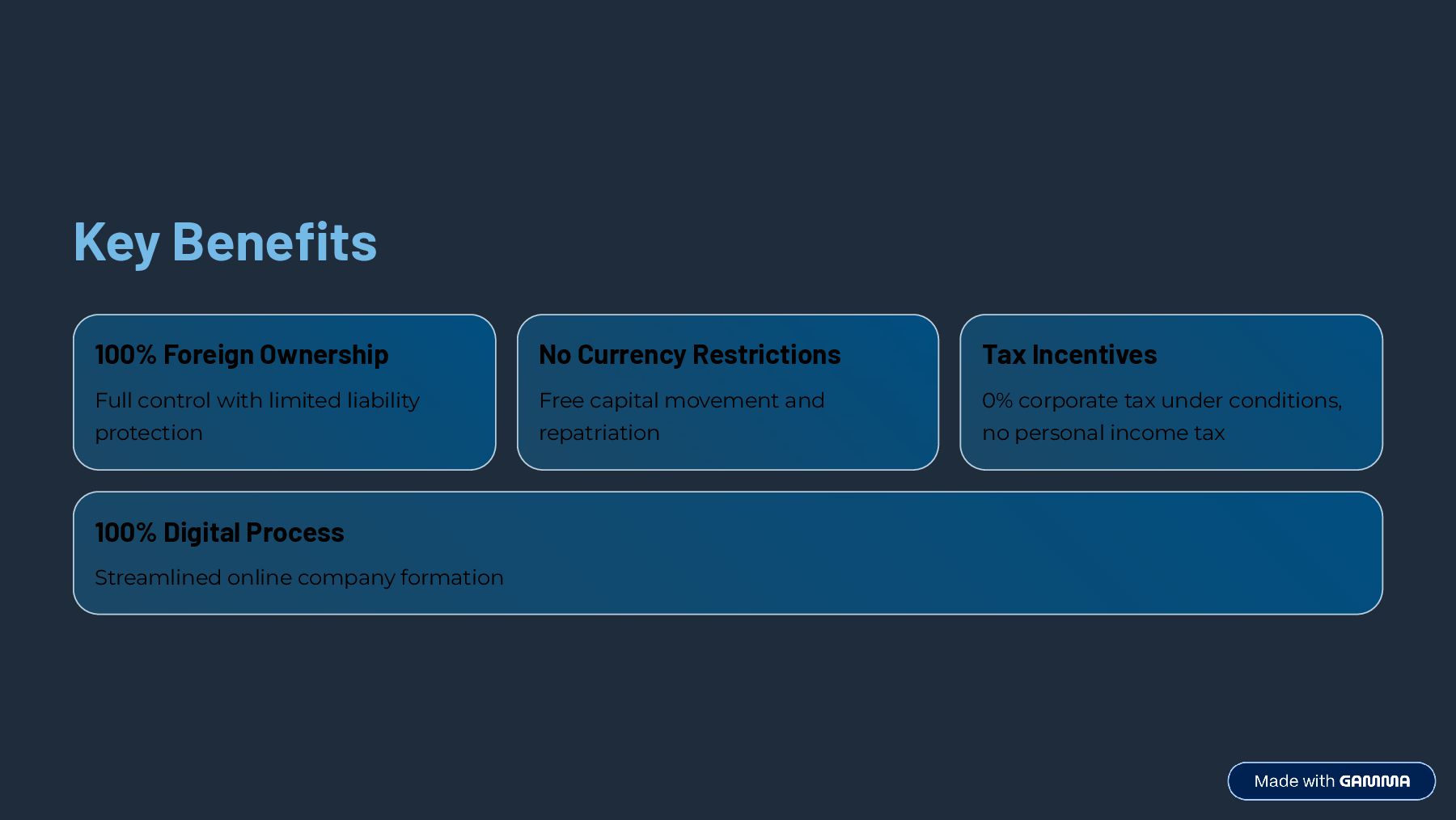 Key Benefits

100% Foreign Ownership

Full control with limited liability protection

No Currency Restrictions

Free capital movement and repatriation

Tax Incentives

0% corporate tax under conditions, no personal income tax

100% Digital Process

Streamlined online company formation

Made with GAMMA